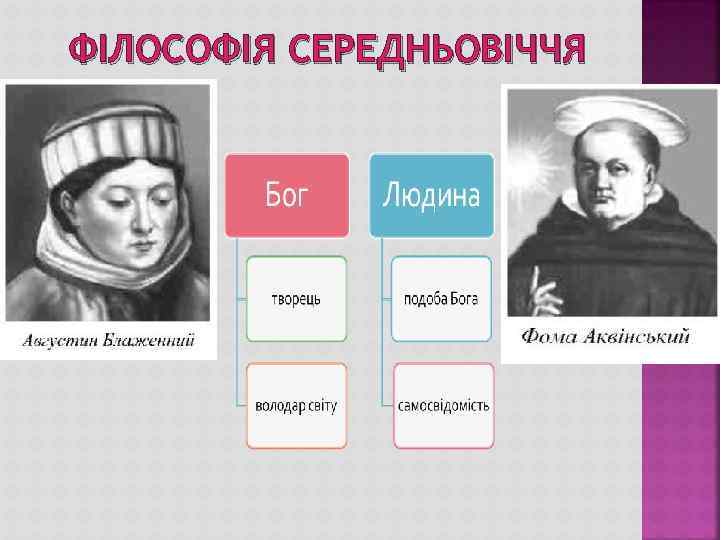 ФІЛОСОФІЯ СЕРЕДНЬОВІЧЧЯ

Августин Блаженний

Бог

творець

володар світу

Людина

подоба Бога

самосвідомість

Фома Аквінський